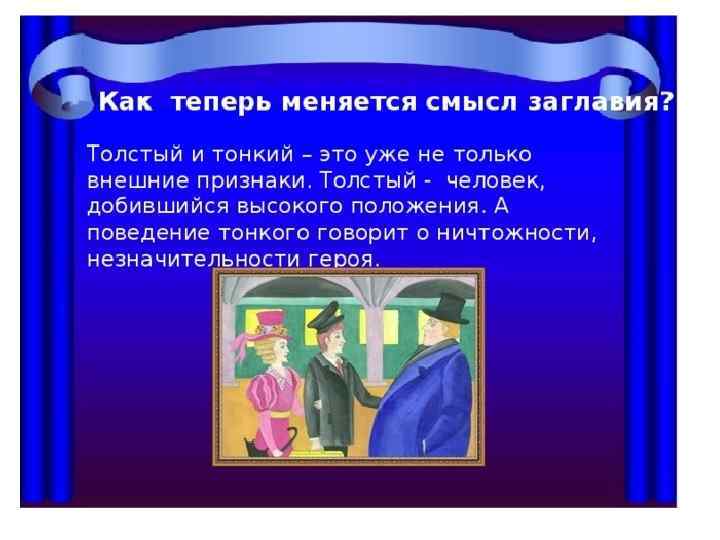 Как теперь меняется смысл заглавия?

Толстый и тонкий – это уже не только внешние признаки. Толстый - человек, добившийся высокого положения. А поведение тонкого говорит о ничтожности, незначительности героя.